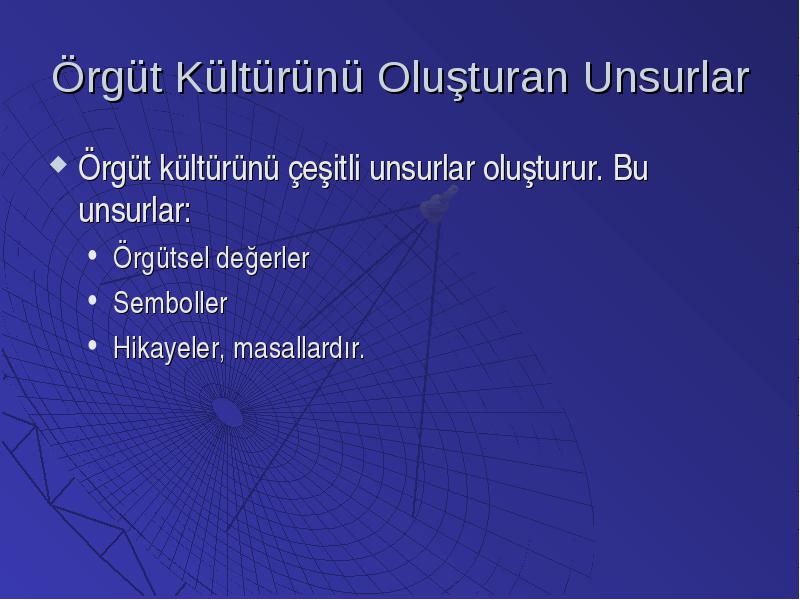 Örgüt Kültürünü Oluşturan Unsurlar

Örgüt kültürünü çeşitli unsurlar oluşturur. Bu unsurlar:

Örgütsel değerler

Semboller

Hikayeler, masallardır.